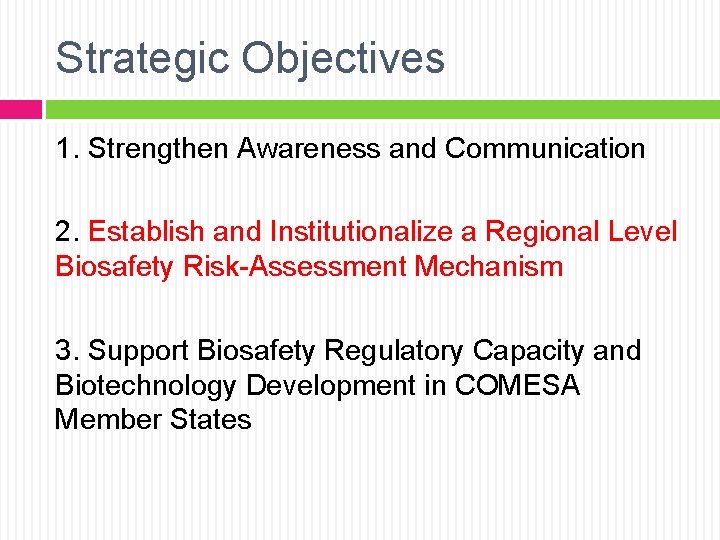 Strategic Objectives

1. Strengthen Awareness and Communication

2. Establish and Institutionalize a Regional Level Biosafety Risk-Assessment Mechanism

3. Support Biosafety Regulatory Capacity and Biotechnology Development in COMESA Member States